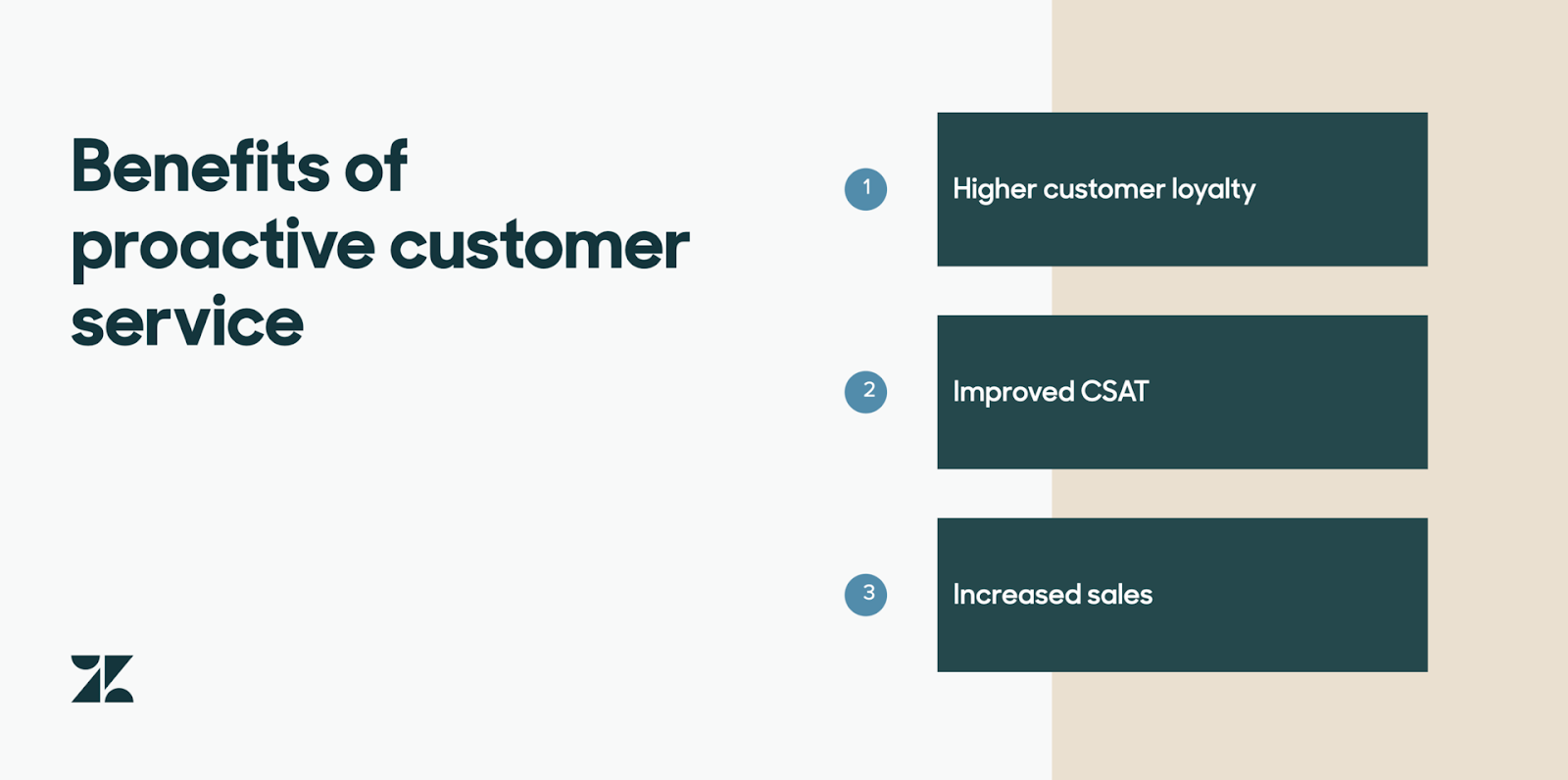 Benefits of proactive customer service

1 Higher customer loyalty

2 Improved CSAT

3 Increased sales